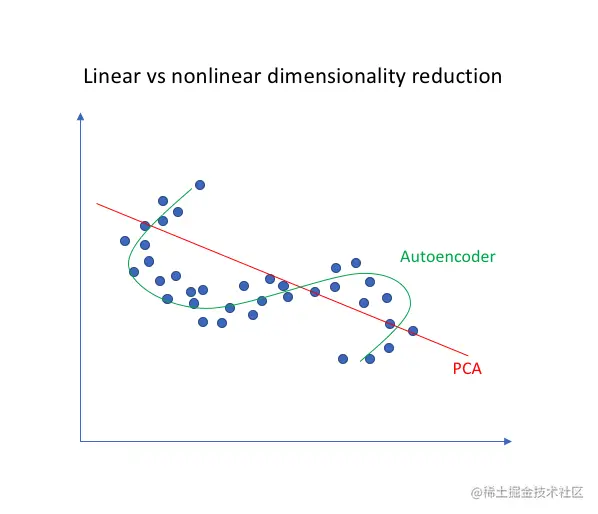 Linear vs nonlinear dimensionality reduction

Autoencoder

PCA

@稀土掘金技术社区